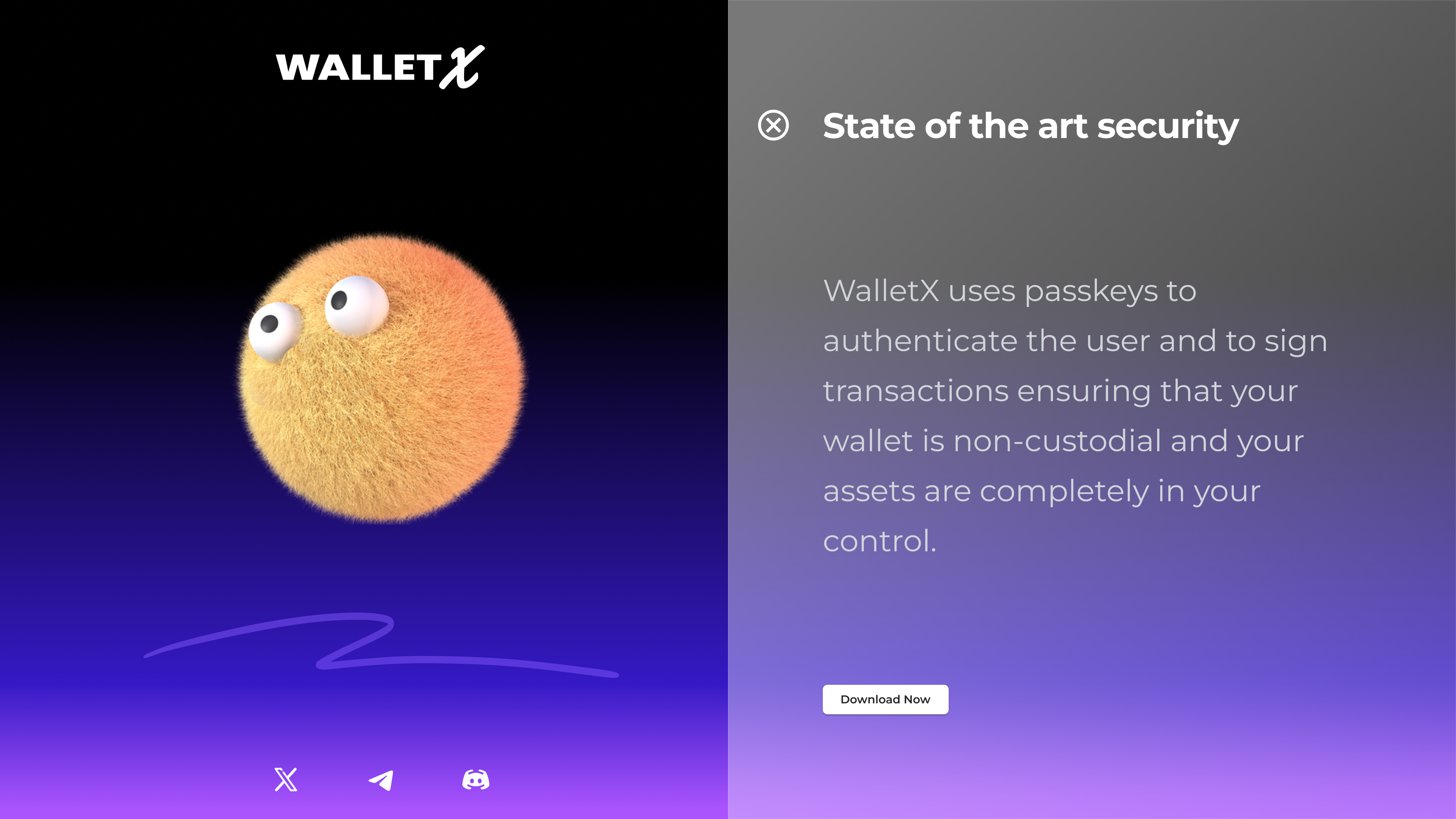 WALLETX

State of the art security

WalletX uses passkeys to authenticate the user and to sign transactions ensuring that your wallet is non-custodial and your assets are completely in your control.

Download Now